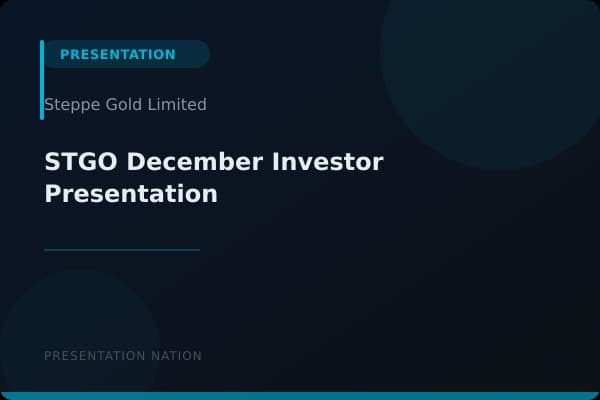 PRESENTATION

Steppe Gold Limited

STGO December Investor Presentation

PRESENTATION NATION